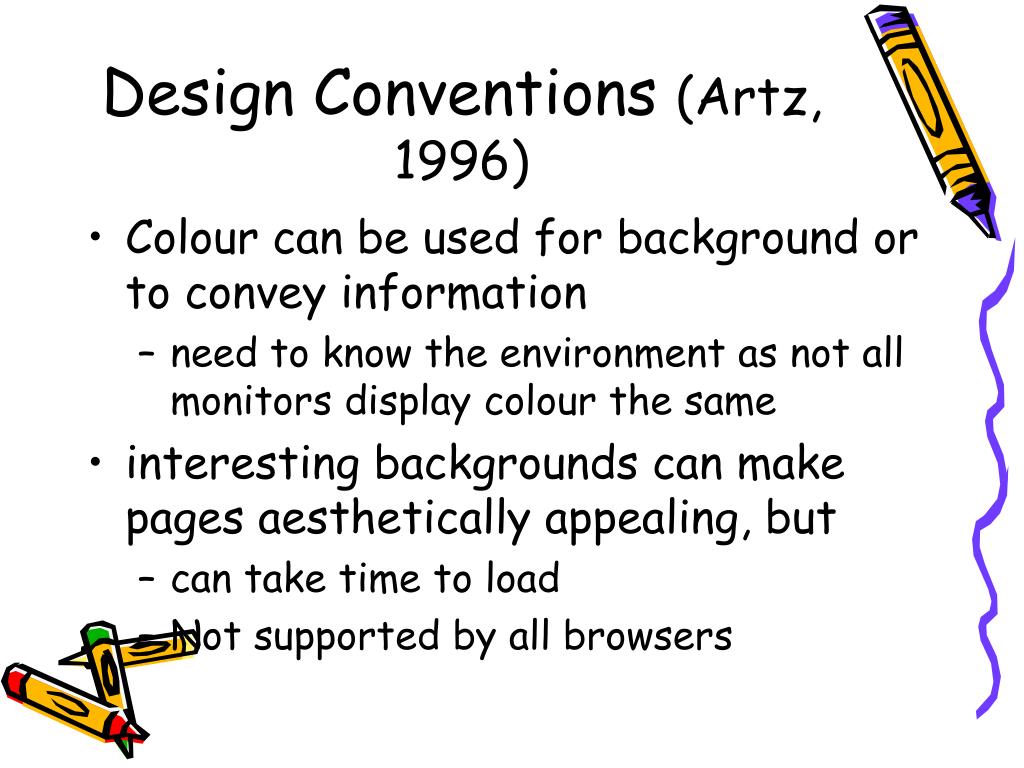 Design Conventions (Artz, 1996)

• Colour can be used for background or to convey information
  – need to know the environment as not all monitors display colour the same
• interesting backgrounds can make pages aesthetically appealing, but
  – can take time to load
  – Not supported by all browsers